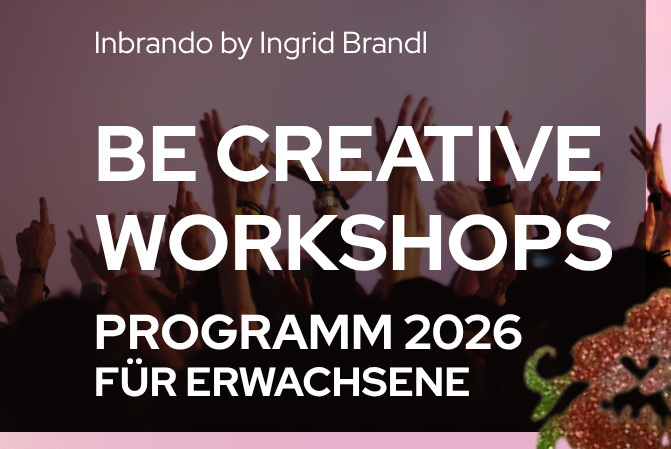 Inbrando by Ingrid Brandl

BE CREATIVE WORKSHOPS

PROGRAMM 2026
FÜR ERWACHSENE